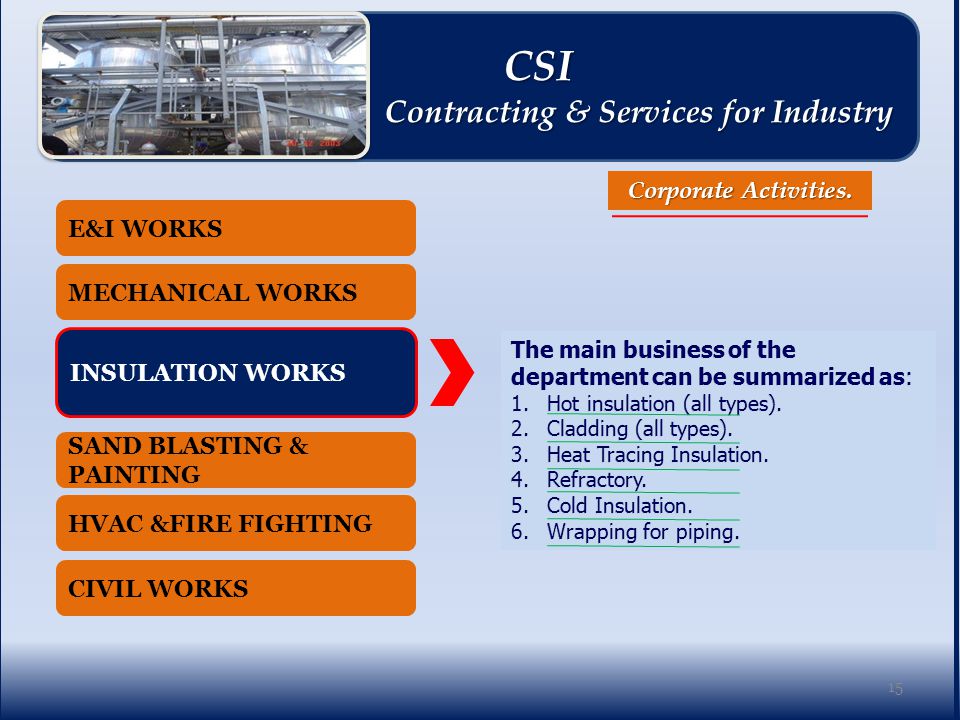 CSI
Contracting & Services for Industry

Corporate Activities.

E&I WORKS

MECHANICAL WORKS

INSULATION WORKS

SAND BLASTING & PAINTING

HVAC &FIRE FIGHTING

CIVIL WORKS

The main business of the department can be summarized as:
1. Hot insulation (all types).
2. Cladding (all types).
3. Heat Tracing Insulation.
4. Refractory.
5. Cold Insulation.
6. Wrapping for piping.

15